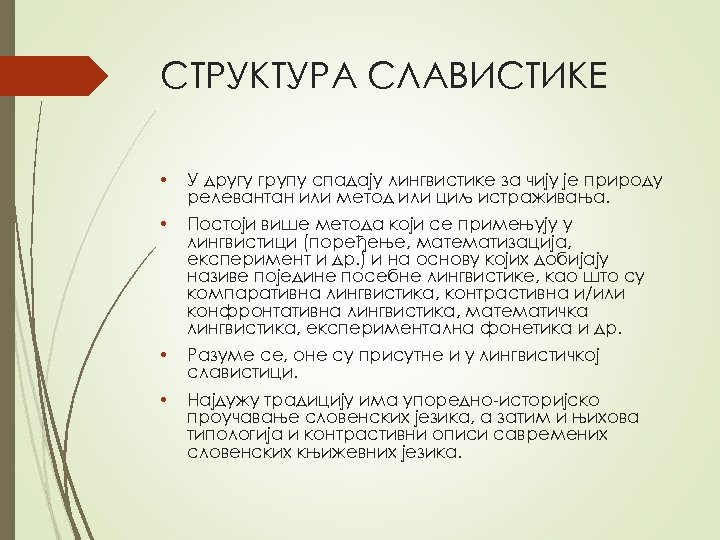 СТРУКТУРА СЛАВИСТИКЕ

• У другу групу спадају лингвистике за чију је природу релевантан или метод или циљ истраживања.

• Постоји више метода који се примењују у лингвистици (поређење, математизација, експеримент и др.) и на основу којих добијају називе поједине посебне лингвистике, као што су компаративна лингвистика, контрастивна и/или конфронтативна лингвистика, математичка лингвистика, експериментална фонетика и др.

• Разуме се, оне су присутне и у лингвистичкој славистици.

• Најдужу традицију има упоредно-историјско проучавање словенских језика, а затим и њихова типологија и контрастивни описи савремених словенских књижевних језика.